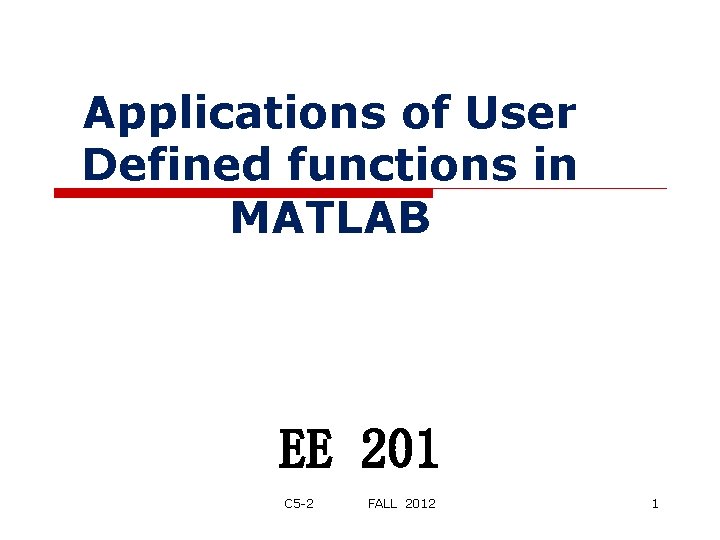 Applications of User Defined functions in MATLAB

EE 201

C5-2 FALL 2012 1